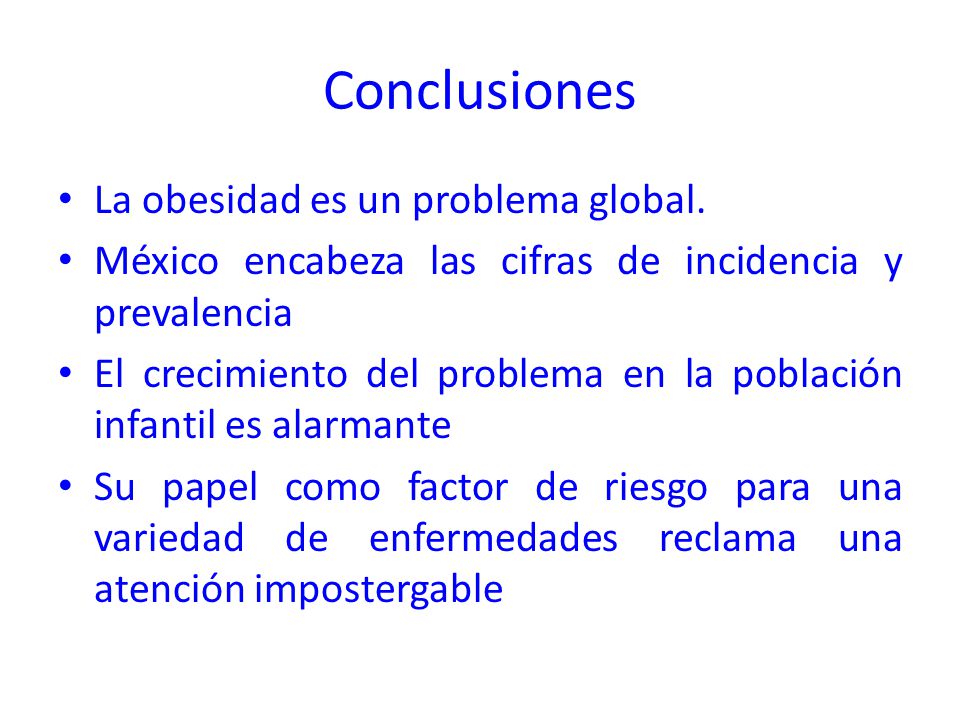 Conclusiones

• La obesidad es un problema global.
• México encabeza las cifras de incidencia y prevalencia
• El crecimiento del problema en la población infantil es alarmante
• Su papel como factor de riesgo para una variedad de enfermedades reclama una atención impostergable